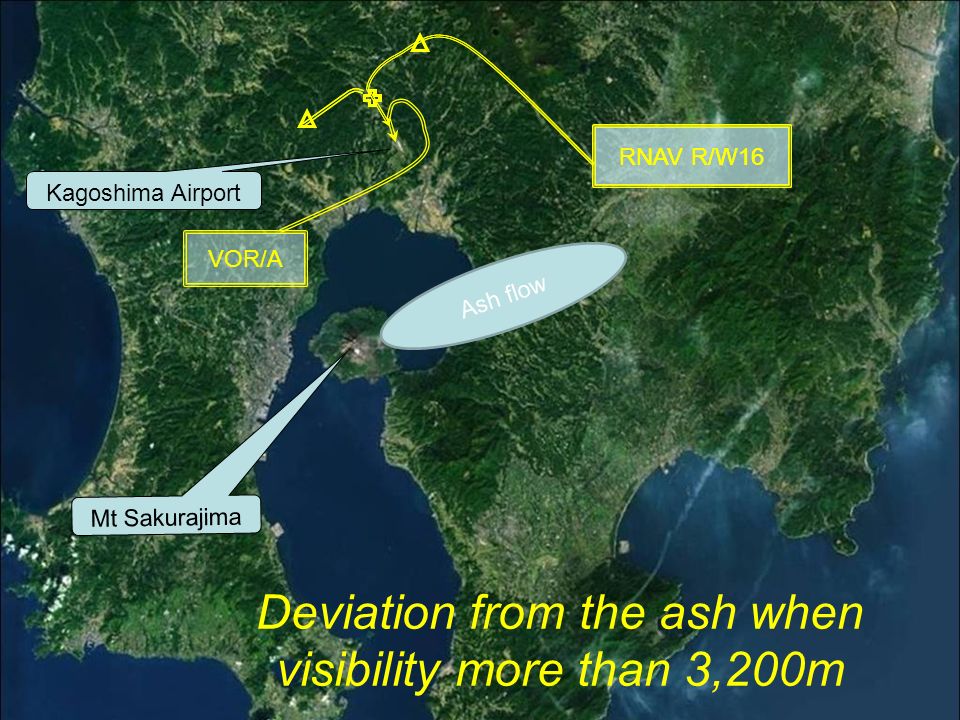 RNAV R/W16

Kagoshima Airport

VOR/A

Ash flow

Mt Sakurajima

Deviation from the ash when visibility more than 3,200m